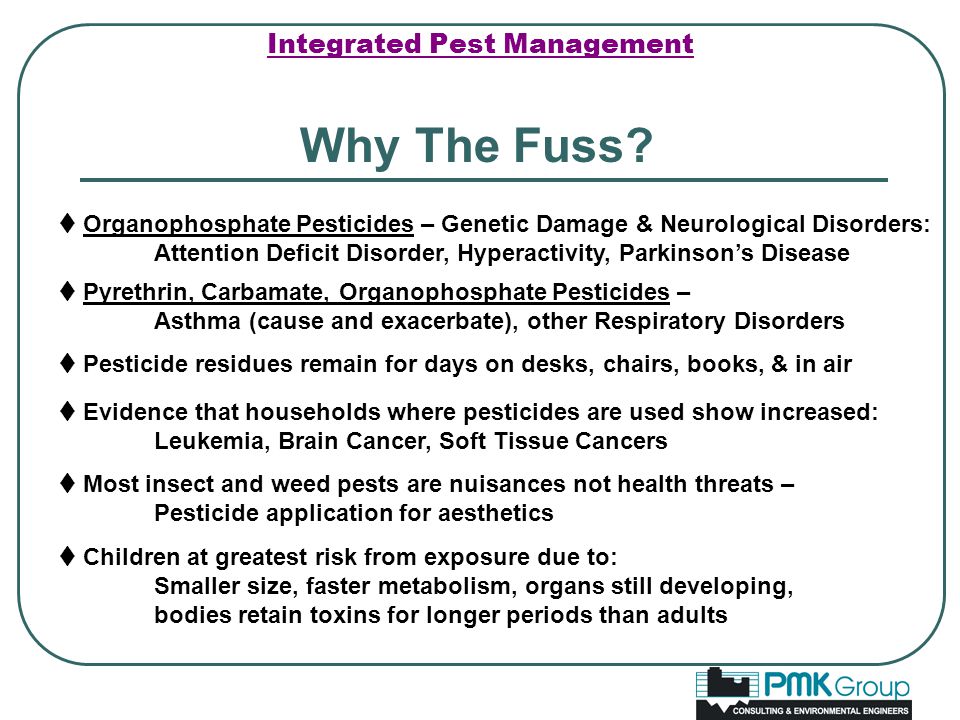 Integrated Pest Management

Why The Fuss?

♦ Organophosphate Pesticides – Genetic Damage & Neurological Disorders: Attention Deficit Disorder, Hyperactivity, Parkinson's Disease

♦ Pyrethrin, Carbamate, Organophosphate Pesticides – Asthma (cause and exacerbate), other Respiratory Disorders

♦ Pesticide residues remain for days on desks, chairs, books, & in air

♦ Evidence that households where pesticides are used show increased: Leukemia, Brain Cancer, Soft Tissue Cancers

♦ Most insect and weed pests are nuisances not health threats – Pesticide application for aesthetics

♦ Children at greatest risk from exposure due to: Smaller size, faster metabolism, organs still developing, bodies retain toxins for longer periods than adults

PMK Group
CONSULTING & ENVIRONMENTAL ENGINEERS